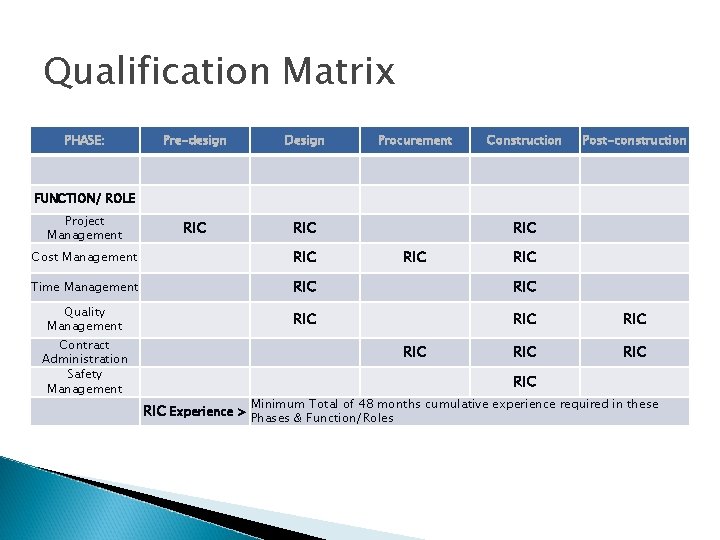 Qualification Matrix

| PHASE: | Pre-design | Design | Procurement | Construction | Post-construction |
|---|---|---|---|---|---|
| | | | | | |
| FUNCTION/ ROLE | | | | | |
| Project Management | RIC | RIC | | RIC | |
| Cost Management | | RIC | RIC | RIC | |
| Time Management | | RIC | | RIC | |
| Quality Management | | RIC | | RIC | RIC |
| Contract Administration | | | RIC | RIC | RIC |
| Safety Management | | | | RIC | |
| | RIC Experience > | Minimum Total of 48 months cumulative experience required in these Phases & Function/Roles | | | |